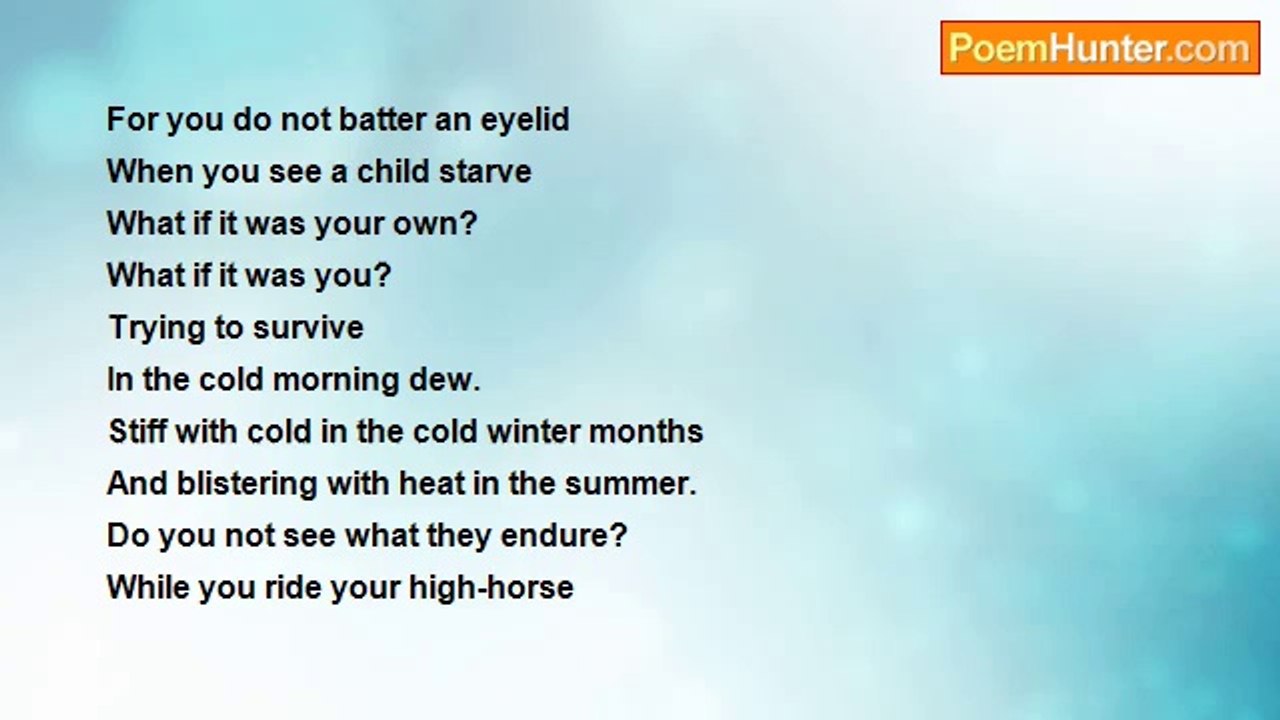 PoemHunter.com

For you do not batter an eyelid
When you see a child starve
What if it was your own?
What if it was you?
Trying to survive
In the cold morning dew.
Stiff with cold in the cold winter months
And blistering with heat in the summer.
Do you not see what they endure?
While you ride your high-horse